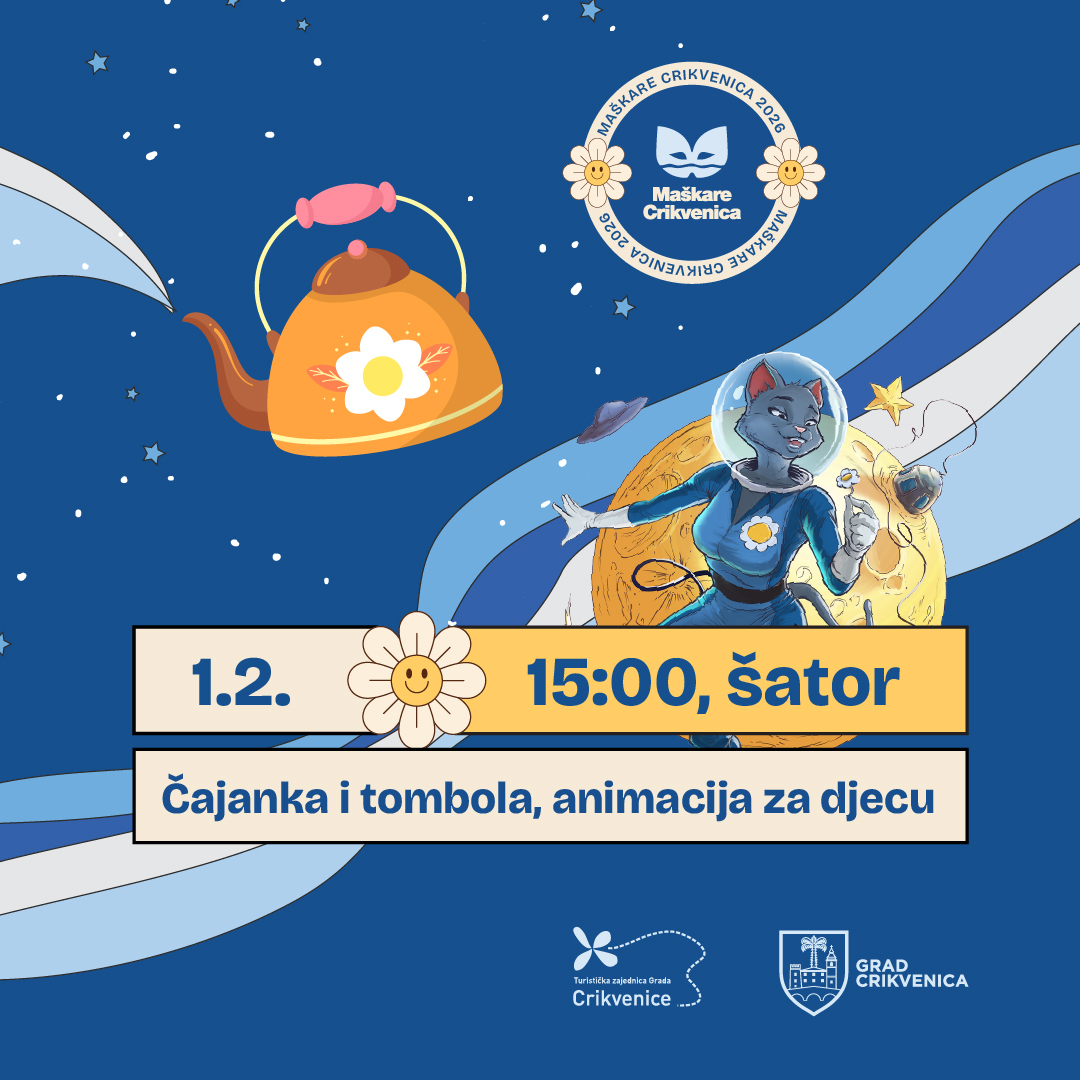 MAŠKARE CRIKVENICA 2026
Maškare Crikvenica
MAŠKARE CRIKVENICA 2026

1.2.
15:00, šator

Čajanka i tombola, animacija za djecu

Turistička zajednica Grada Crikvenice

GRAD CRIKVENICA